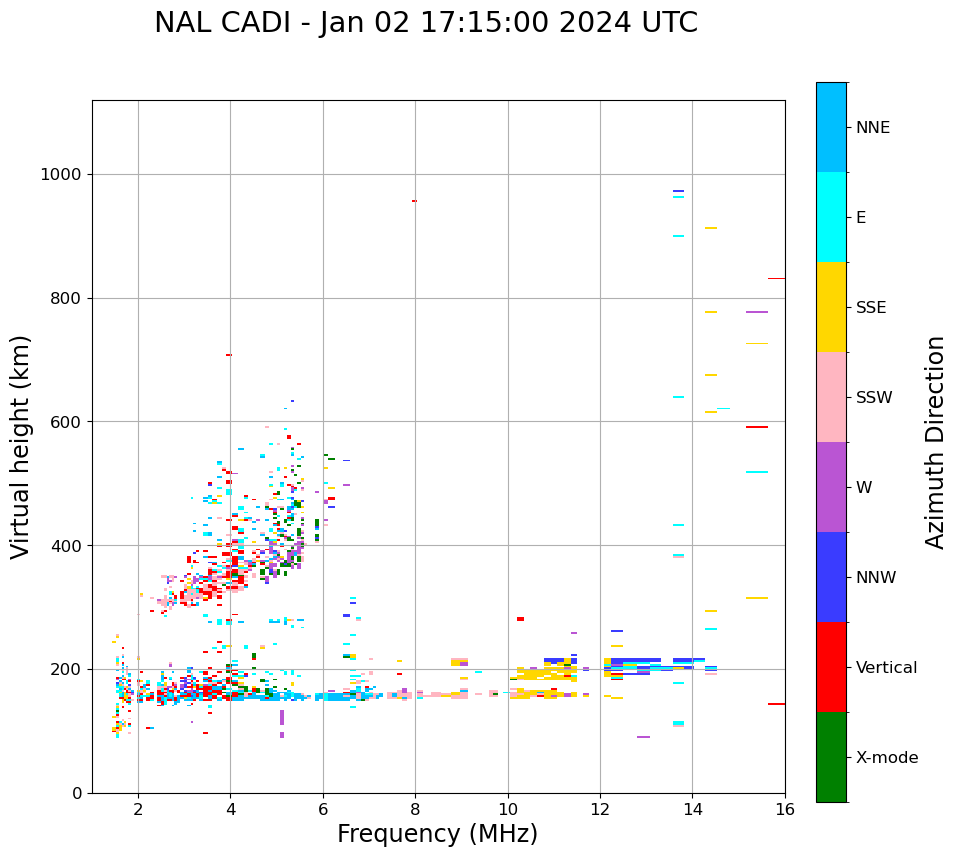 NAL CADI - Jan 02 17:15:00 2024 UTC

Virtual height (km)

1000
800
600
400
200
0

2
4
6
8
10
12
14
16

Frequency (MHz)

NNE
E
SSE
SSW
W
NNW
Vertical
X-mode

Azimuth Direction